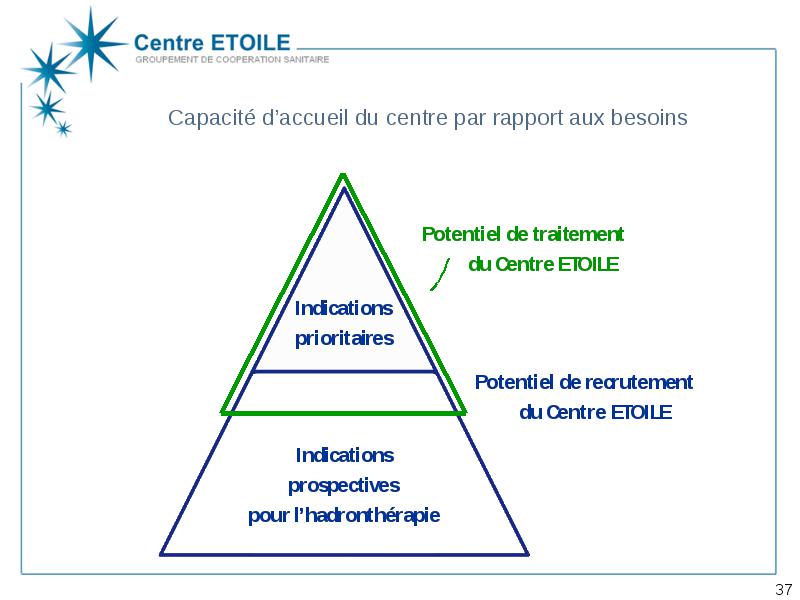 Centre ETOILE
GROUPEMENT DE COOPERATION SANITAIRE

Capacité d'accueil du centre par rapport aux besoins

Potentiel de traitement du Centre ETOILE

Indications prioritaires

Potentiel de recrutement du Centre ETOILE

Indications prospectives pour l'hadronthérapie

37